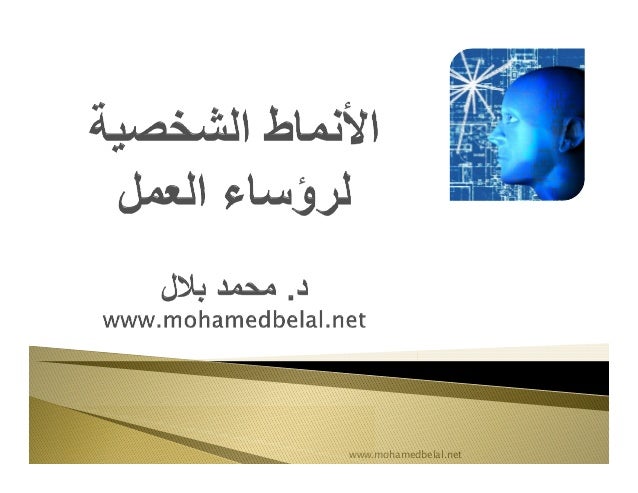 الأنماط الشخصية لرؤساء العمل

د. محمد بلال
www.mohamedbelal.net

www.mohamedbelal.net